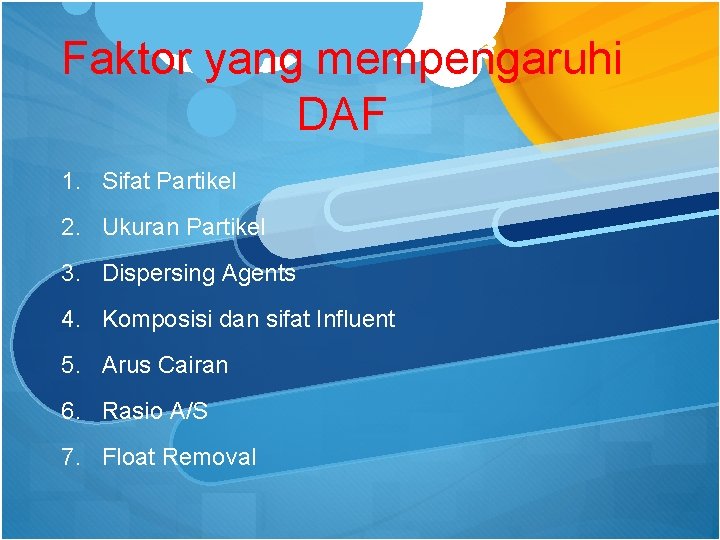 Faktor yang mempengaruhi DAF

1. Sifat Partikel
2. Ukuran Partikel
3. Dispersing Agents
4. Komposisi dan sifat Influent
5. Arus Cairan
6. Rasio A/S
7. Float Removal